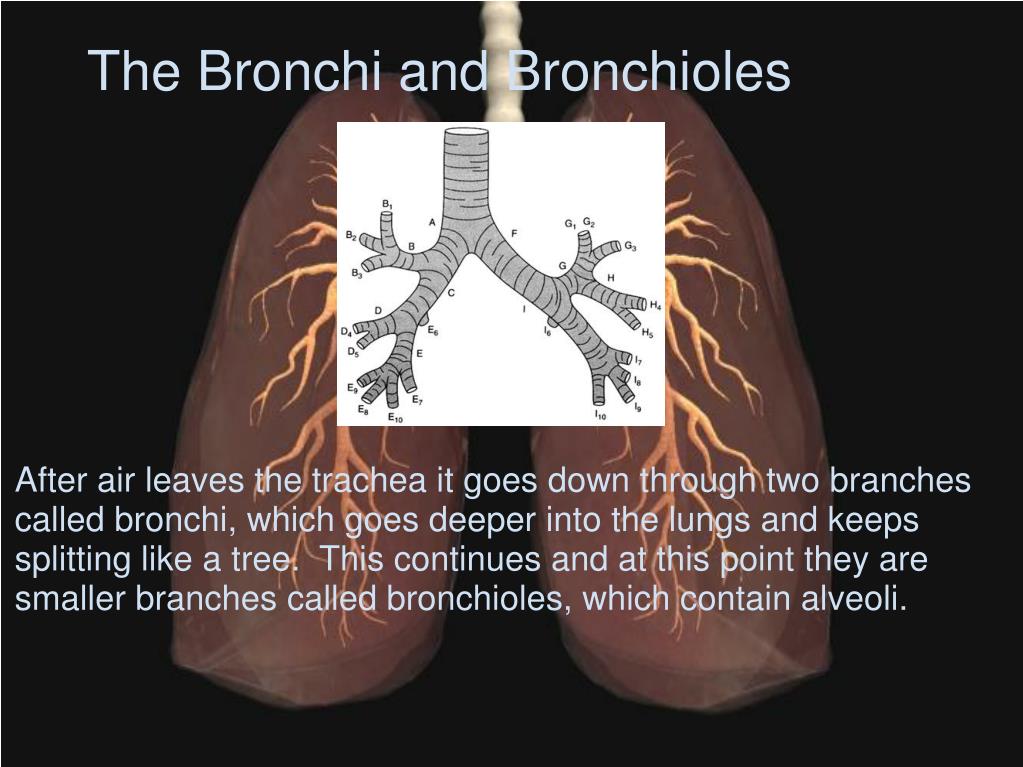 The Bronchi and Bronchioles

$B_1$ A $B_2$ B $B_3$ C D $D_4$ $D_5$ $E_6$ E $E_9$ $E_8$ $E_{10}$ $E_7$ F $G_1$ $G_2$ $G_3$ G H $H_4$ $H_5$ I $I_6$ $I_7$ $I_8$ $I_9$ $I_{10}$

After air leaves the trachea it goes down through two branches called bronchi, which goes deeper into the lungs and keeps splitting like a tree. This continues and at this point they are smaller branches called bronchioles, which contain alveoli.